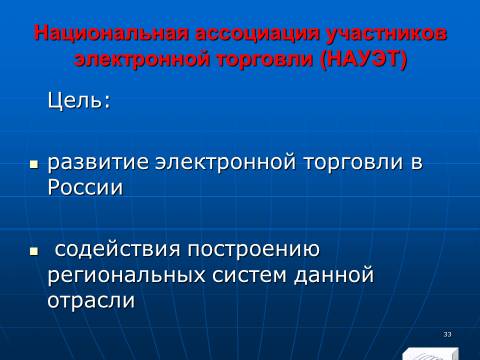 Национальная ассоциация участников электронной торговли (НАУЭТ)

Цель:

▪ развитие электронной торговли в России

▪ содействия построению региональных систем данной отрасли

33